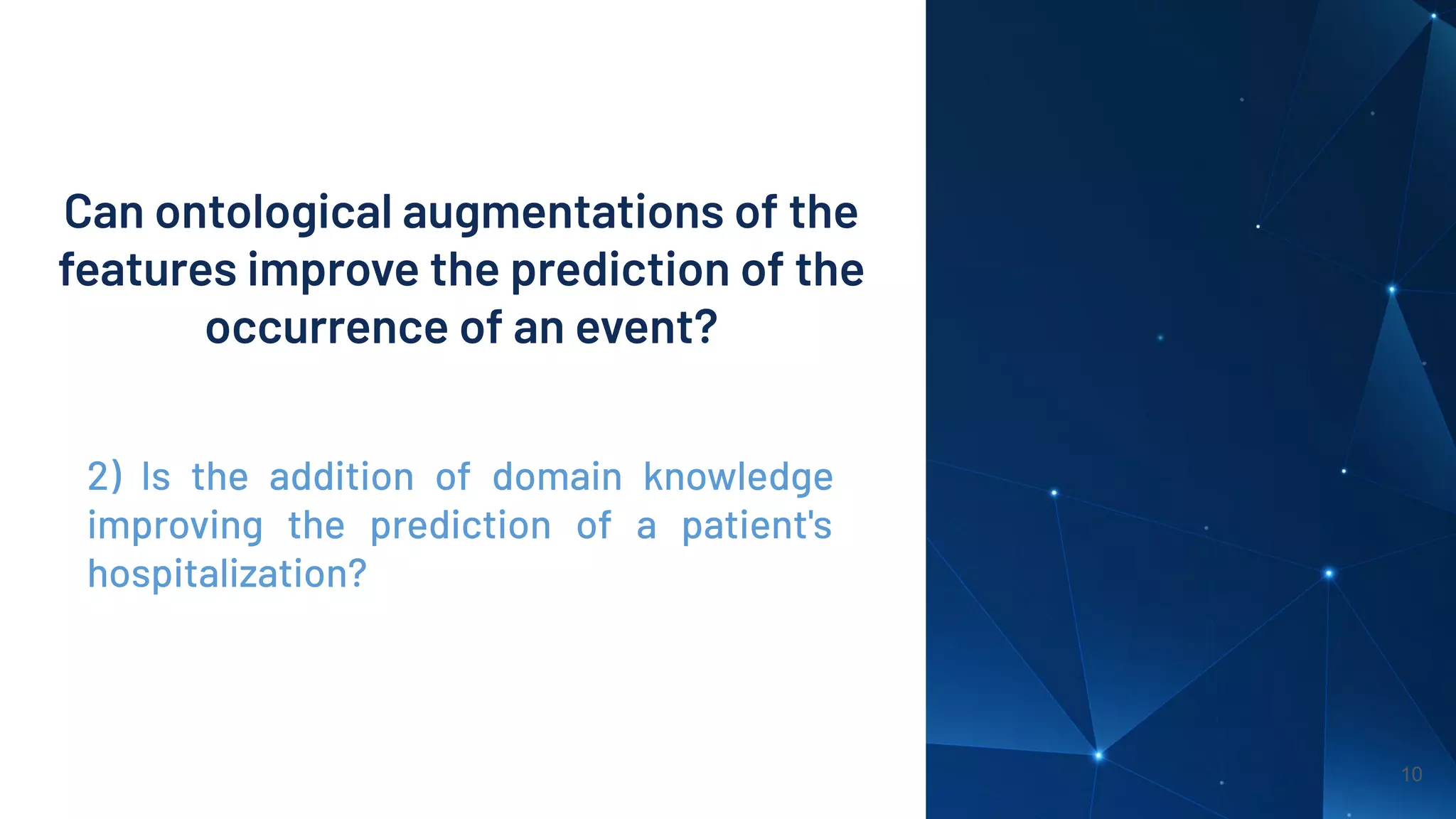 Can ontological augmentations of the features improve the prediction of the occurrence of an event?

2) Is the addition of domain knowledge improving the prediction of a patient's hospitalization?

10